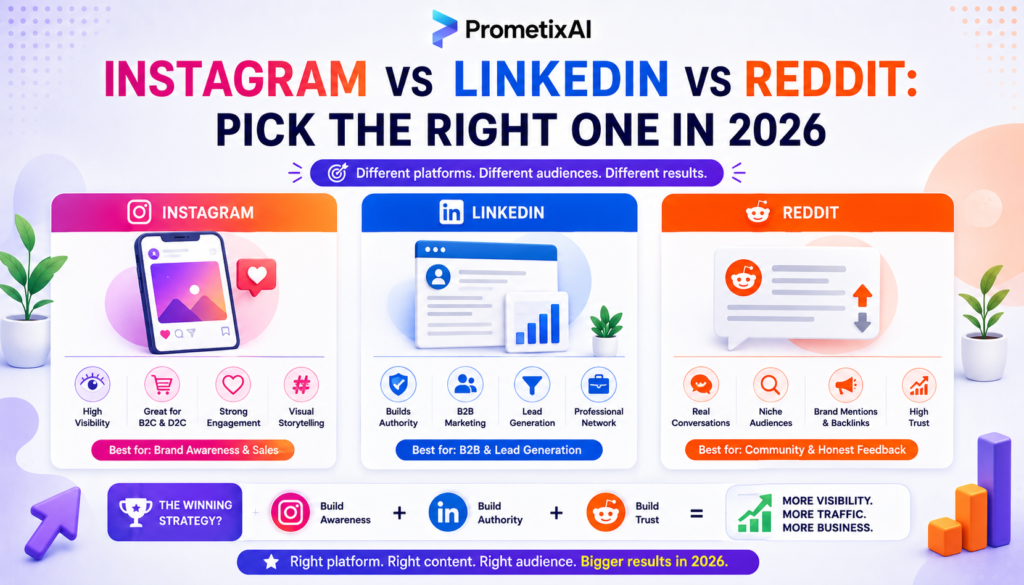 PrometixAI

INSTAGRAM VS LINKEDIN VS REDDIT: PICK THE RIGHT ONE IN 2026

Different platforms. Different audiences. Different results.

INSTAGRAM

High Visibility
Great for B2C & D2C
Strong Engagement
Visual Storytelling

Best for: Brand Awareness & Sales

LINKEDIN

Builds Authority
B2B Marketing
Lead Generation
Professional Network

Best for: B2B & Lead Generation

REDDIT

Real Conversations
Niche Audiences
Brand Mentions & Backlinks
High Trust

Best for: Community & Honest Feedback

THE WINNING STRATEGY?

Build Awareness + Build Authority + Build Trust = MORE VISIBILITY. MORE TRAFFIC. MORE BUSINESS.

Right platform. Right content. Right audience. Bigger results in 2026.